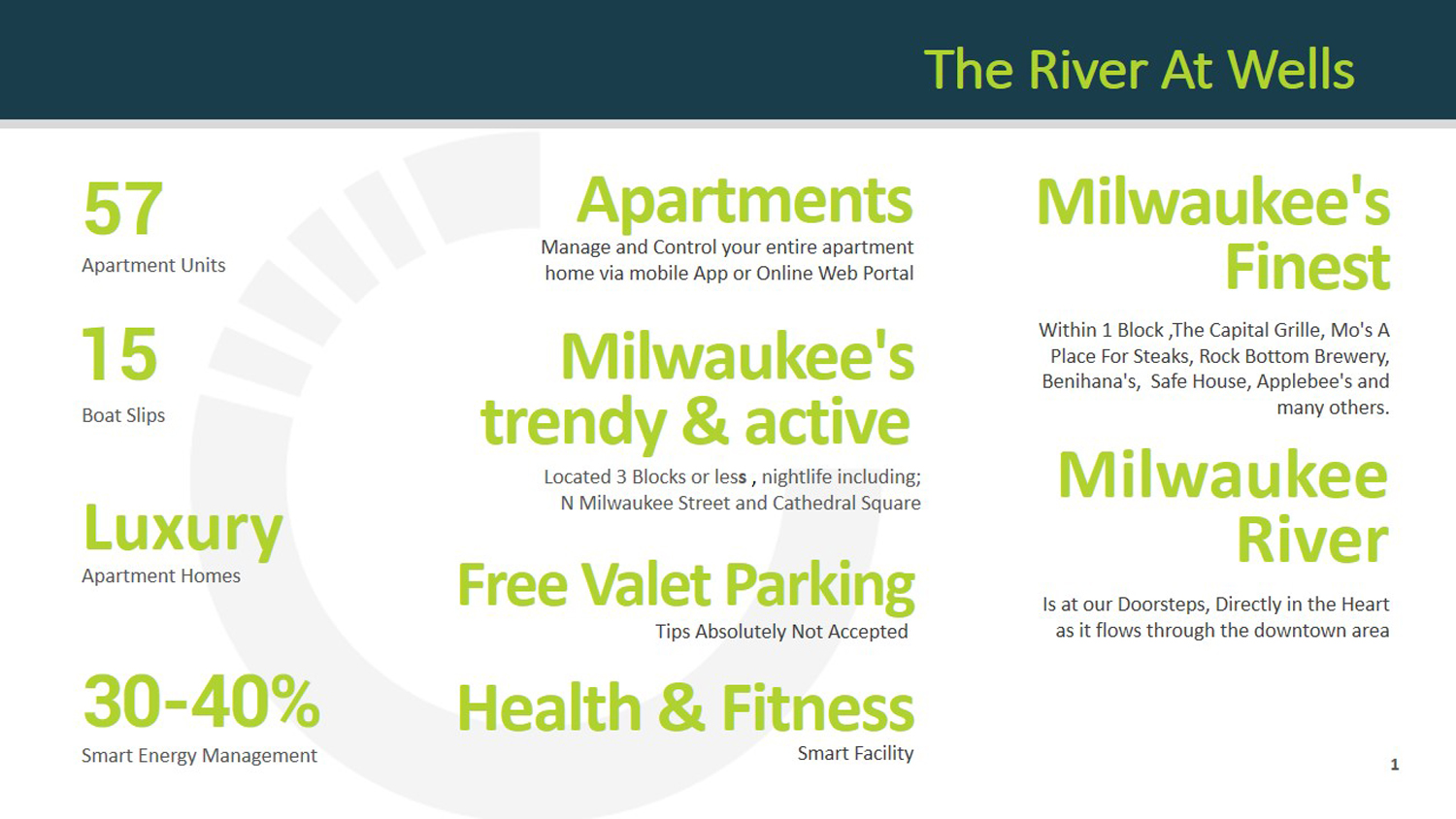 The River At Wells

57
Apartment Units

15
Boat Slips

Luxury
Apartment Homes

30-40%
Smart Energy Management

Apartments
Manage and Control your entire apartment home via mobile App or Online Web Portal

Milwaukee's trendy & active
Located 3 Blocks or less , nightlife including; N Milwaukee Street and Cathedral Square

Free Valet Parking
Tips Absolutely Not Accepted

Health & Fitness
Smart Facility

Milwaukee's Finest
Within 1 Block ,The Capital Grille, Mo's A Place For Steaks, Rock Bottom Brewery, Benihana's, Safe House, Applebee's and many others.

Milwaukee River
Is at our Doorsteps, Directly in the Heart as it flows through the downtown area

1